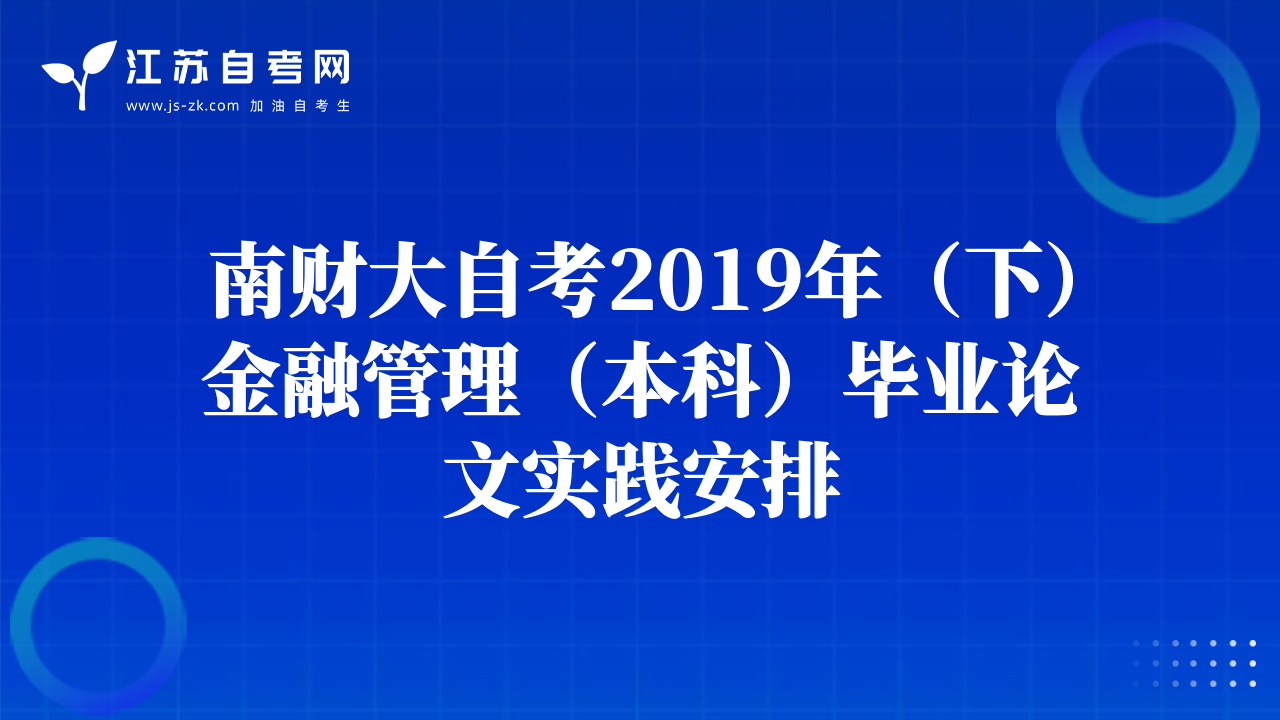 江苏自考网
www.js-zk.com 加油自考生

南财大自考2019年（下）金融管理（本科）毕业论文实践安排